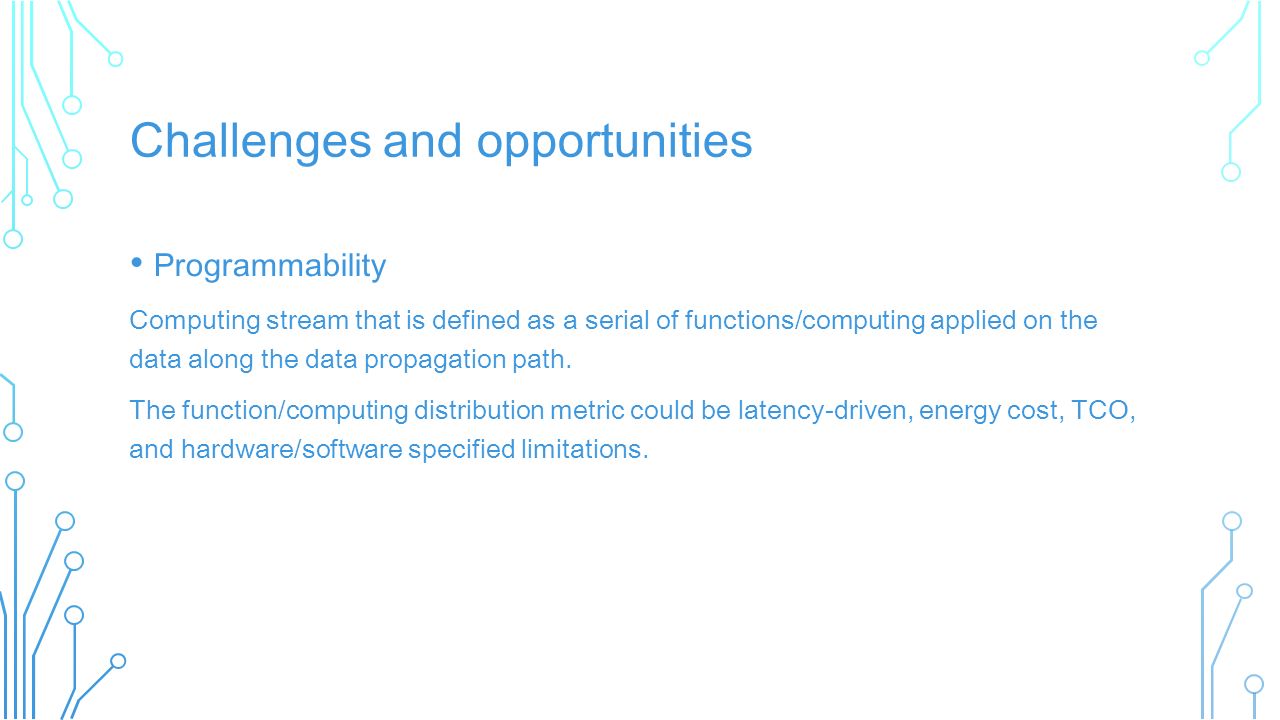 Challenges and opportunities

• Programmability

Computing stream that is defined as a serial of functions/computing applied on the data along the data propagation path.

The function/computing distribution metric could be latency-driven, energy cost, TCO, and hardware/software specified limitations.